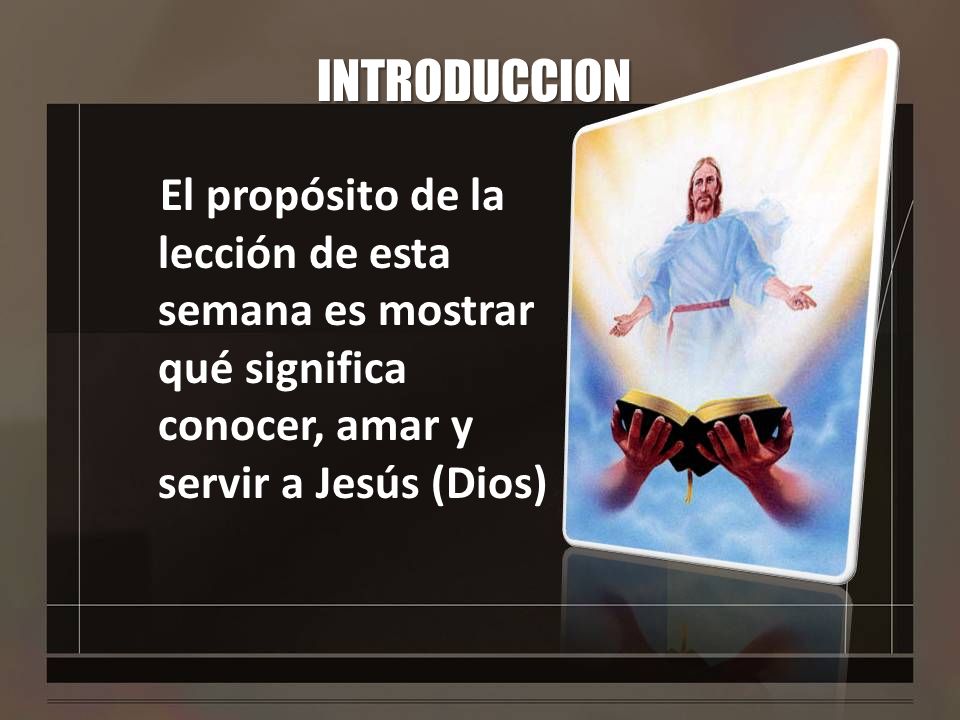 INTRODUCCION

El propósito de la lección de esta semana es mostrar qué significa conocer, amar y servir a Jesús (Dios)